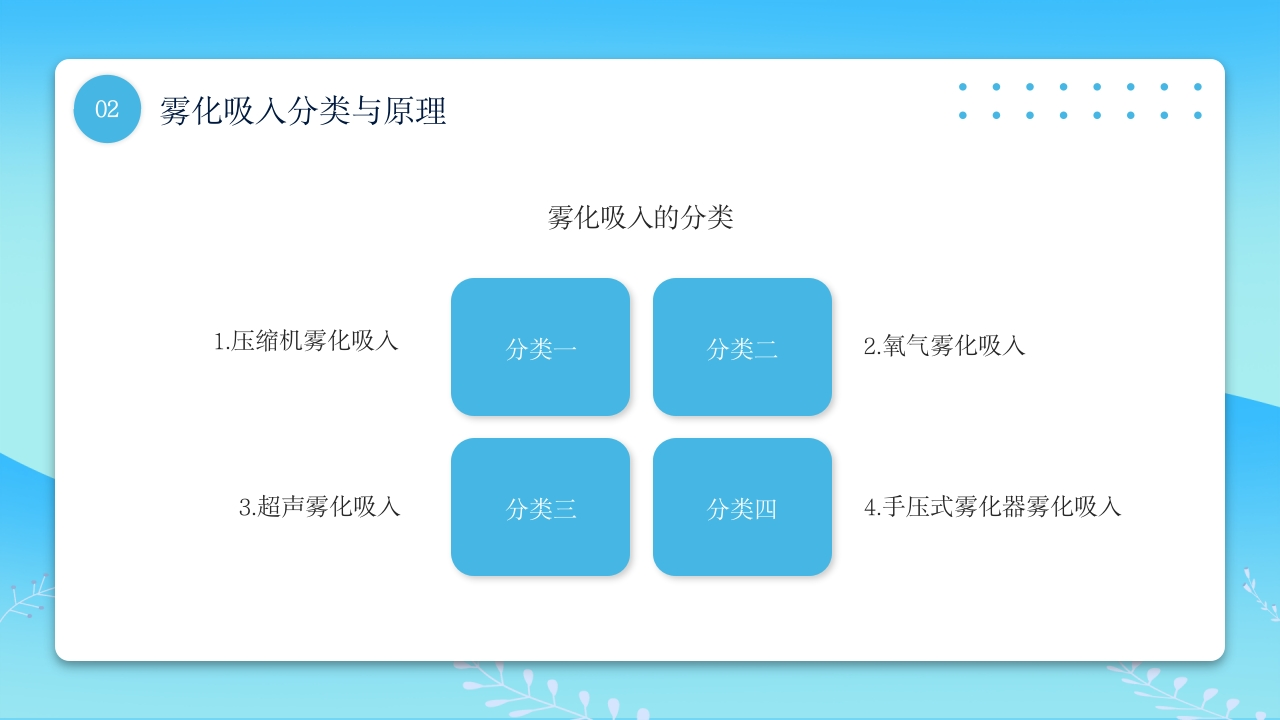 02 雾化吸入分类与原理

雾化吸入的分类

1.压缩机雾化吸入

分类一

分类二

2.氧气雾化吸入

3.超声雾化吸入

分类三

分类四

4.手压式雾化器雾化吸入